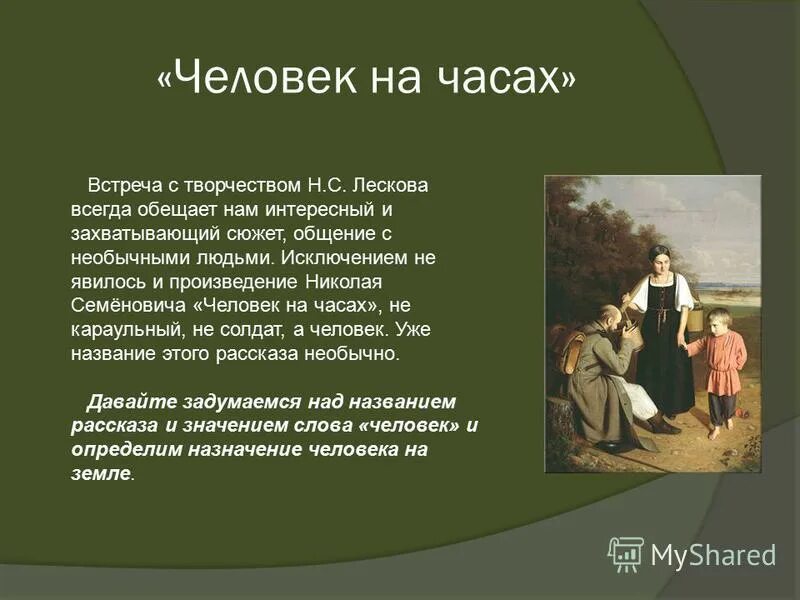 «Человек на часах»

Встреча с творчеством Н.С. Лескова всегда обещает нам интересный и захватывающий сюжет, общение с необычными людьми. Исключением не явилось и произведение Николая Семёновича «Человек на часах», не караульный, не солдат, а человек. Уже название этого рассказа необычно.

Давайте задумаемся над названием рассказа и значением слова «человек» и определим назначение человека на земле.

MyShared